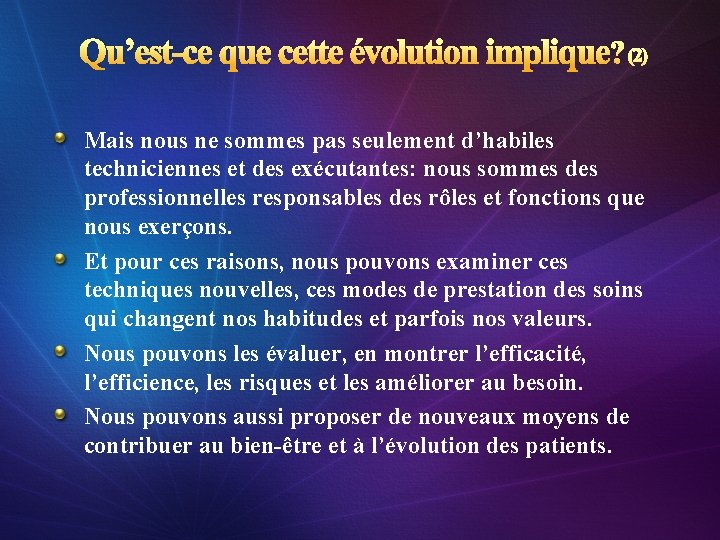 Qu’est-ce que cette évolution implique? (2)

Mais nous ne sommes pas seulement d’habiles techniciennes et des exécutantes: nous sommes des professionnelles responsables des rôles et fonctions que nous exerçons.

Et pour ces raisons, nous pouvons examiner ces techniques nouvelles, ces modes de prestation des soins qui changent nos habitudes et parfois nos valeurs.

Nous pouvons les évaluer, en montrer l’efficacité, l’efficience, les risques et les améliorer au besoin.

Nous pouvons aussi proposer de nouveaux moyens de contribuer au bien-être et à l’évolution des patients.